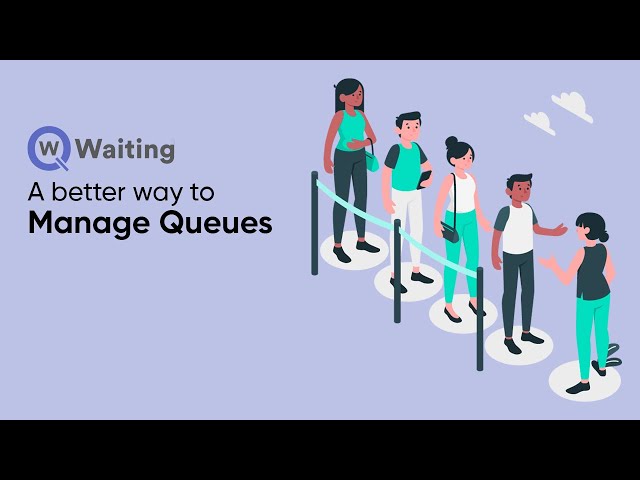 W Waiting

A better way to
Manage Queues